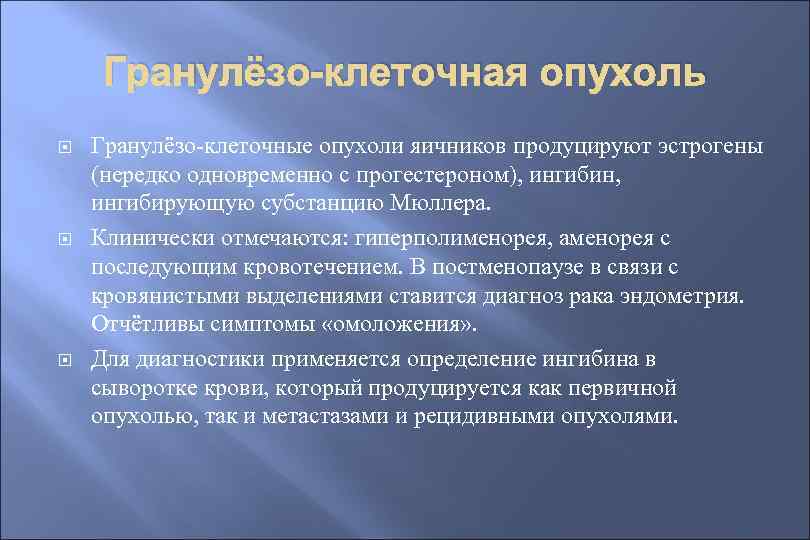 Гранулёзо-клеточная опухоль

Гранулёзо-клеточные опухоли яичников продуцируют эстрогены (нередко одновременно с прогестероном), ингибин, ингибирующую субстанцию Мюллера.

Клинически отмечаются: гиперполименорея, аменорея с последующим кровотечением. В постменопаузе в связи с кровянистыми выделениями ставится диагноз рака эндометрия. Отчётливы симптомы «омоложения».

Для диагностики применяется определение ингибина в сыворотке крови, который продуцируется как первичной опухолью, так и метастазами и рецидивными опухолями.